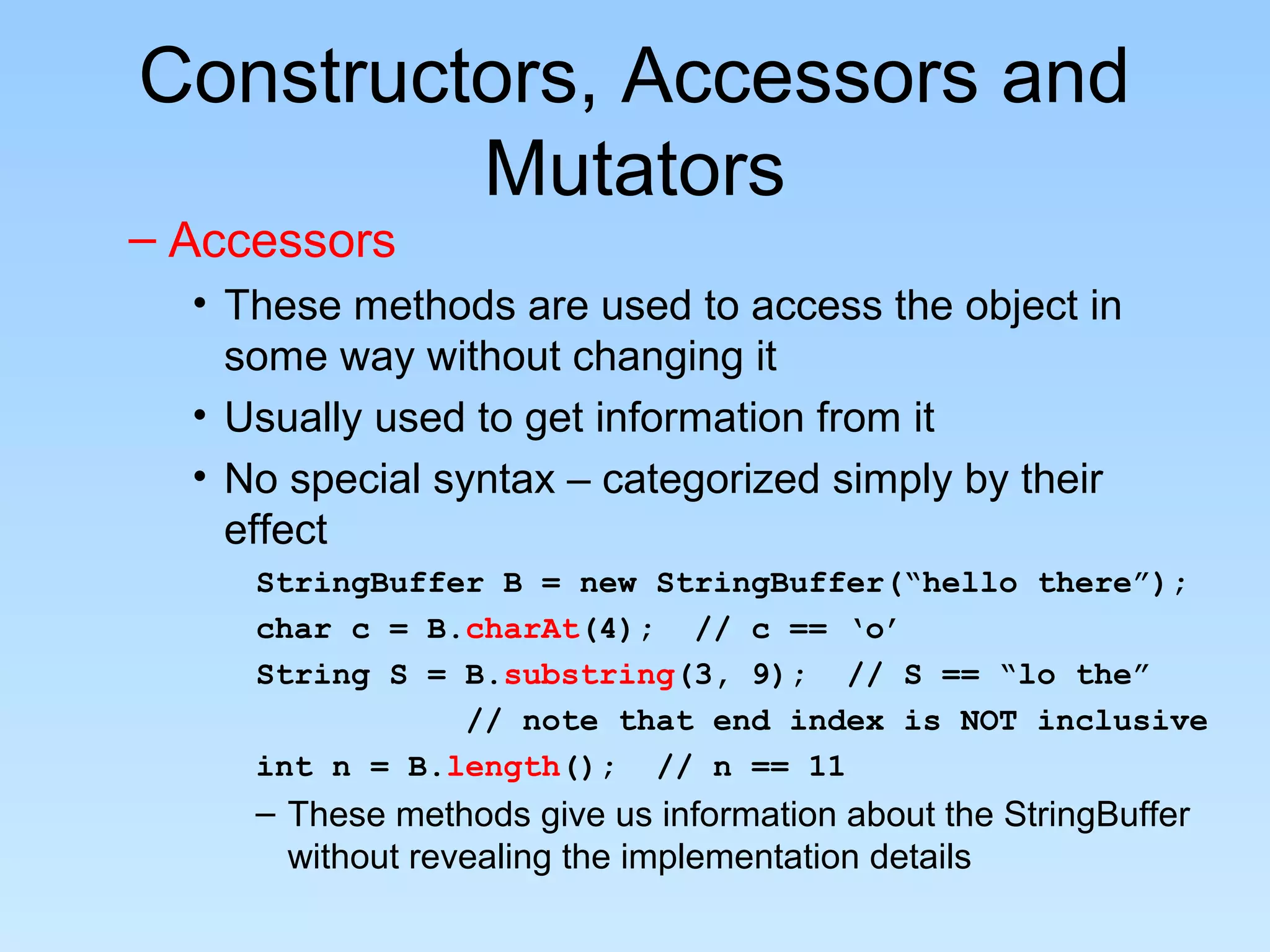 Constructors, Accessors and Mutators

– Accessors

• These methods are used to access the object in some way without changing it

• Usually used to get information from it

• No special syntax – categorized simply by their effect

StringBuffer B = new StringBuffer(“hello there”);
char c = B.charAt(4);  // c == ‘o’
String S = B.substring(3, 9);  // S == “lo the”
           // note that end index is NOT inclusive
int n = B.length();  // n == 11

– These methods give us information about the StringBuffer without revealing the implementation details